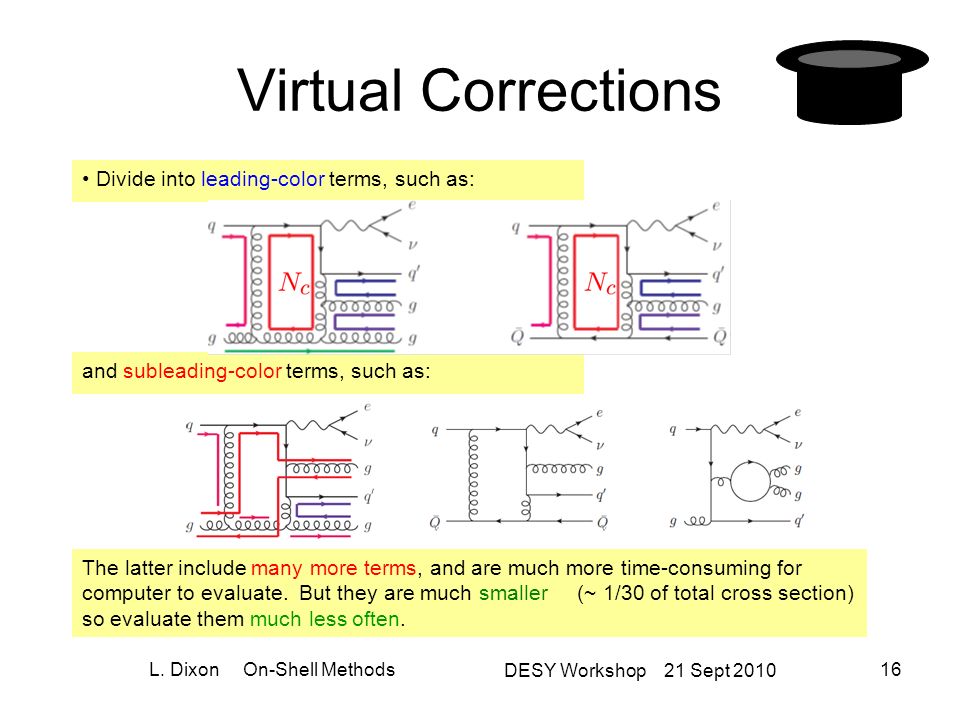 Virtual Corrections

• Divide into leading-color terms, such as:

$q$ $e$ $\nu$ $N_c$ $q'$ $g$ $g$ $g$

$q$ $e$ $\nu$ $N_c$ $q'$ $g$ $\bar{Q}$ $\bar{Q}$

and subleading-color terms, such as:

$q$ $e$ $\nu$ $g$ $q'$ $g$ $g$

$q$ $e$ $\nu$ $g$ $q'$ $\bar{Q}$ $\bar{Q}$

$q$ $e$ $\nu$ $g$ $g$ $g$ $q'$

The latter include many more terms, and are much more time-consuming for computer to evaluate. But they are much smaller (~ 1/30 of total cross section) so evaluate them much less often.

L. Dixon On-Shell Methods DESY Workshop 21 Sept 2010 16